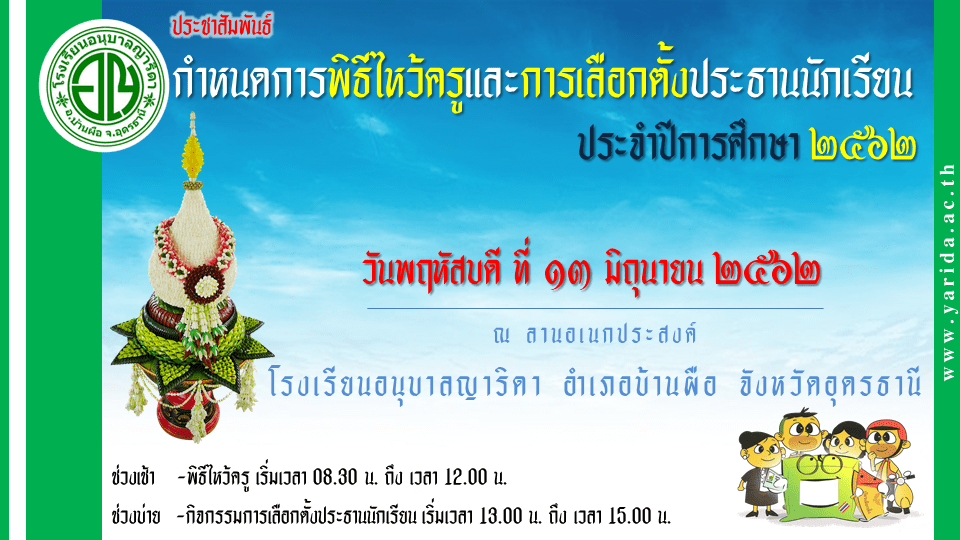 โรงเรียนอนุบาลญาริดา
อ.บ้านผือ จ.อุดรธานี

ประชาสัมพันธ์

กำหนดการพิธีไหว้ครูและการเลือกตั้งประธานนักเรียน

ประจำปีการศึกษา ๒๕๖๒

วันพฤหัสบดี ที่ ๑๓ มิถุนายน ๒๕๖๒

ณ ลานอเนกประสงค์

โรงเรียนอนุบาลญาริดา อำเภอบ้านผือ จังหวัดอุดรธานี

ช่วงเช้า -พิธีไหว้ครู เริ่มเวลา 08.30 น. ถึง เวลา 12.00 น.

ช่วงบ่าย -กิจกรรมการเลือกตั้งประธานนักเรียน เริ่มเวลา 13.00 น. ถึง เวลา 15.00 น.

www.yarida.ac.th